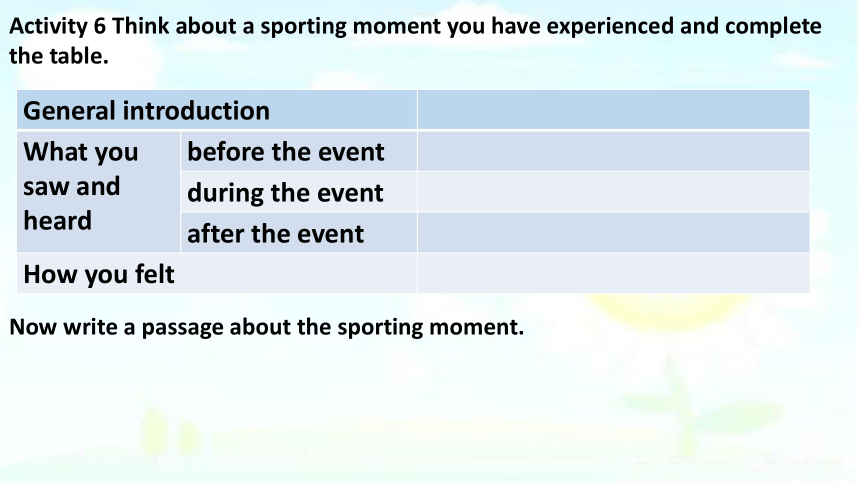 Activity 6 Think about a sporting moment you have experienced and complete the table.

| General introduction | | |
|---|---|---|
| What you saw and heard | before the event | |
| | during the event | |
| | after the event | |
| How you felt | | |

Now write a passage about the sporting moment.